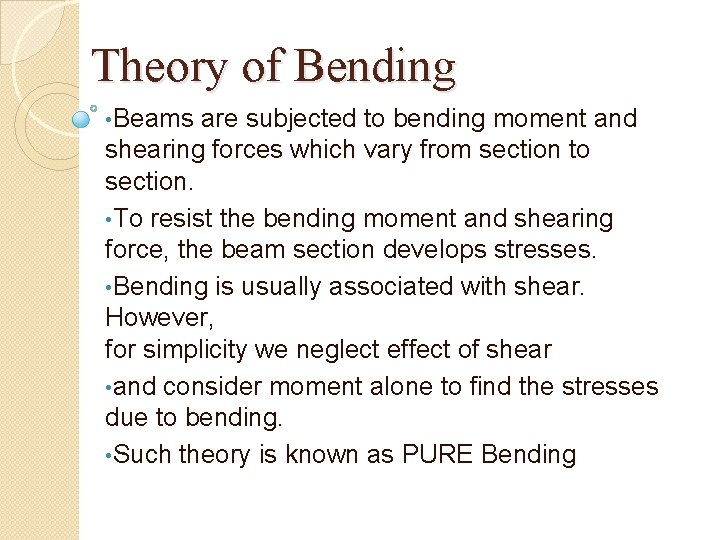 Theory of Bending

•Beams are subjected to bending moment and shearing forces which vary from section to section.

•To resist the bending moment and shearing force, the beam section develops stresses.

•Bending is usually associated with shear. However,
for simplicity we neglect effect of shear

•and consider moment alone to find the stresses due to bending.

•Such theory is known as PURE Bending